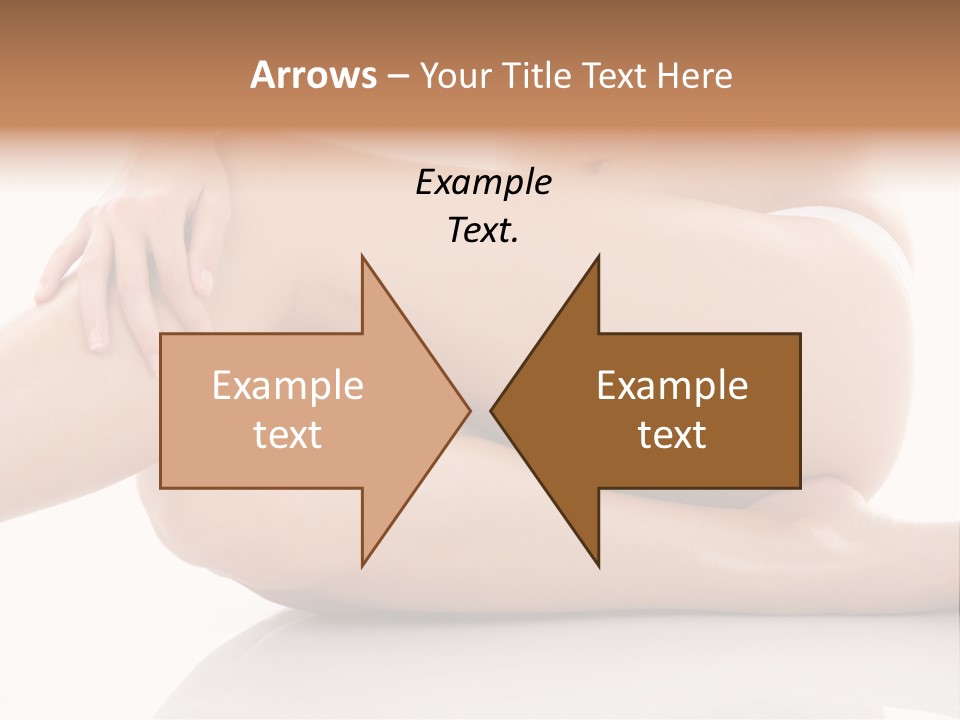 Arrows – Your Title Text Here

Example Text.

Example text

Example text